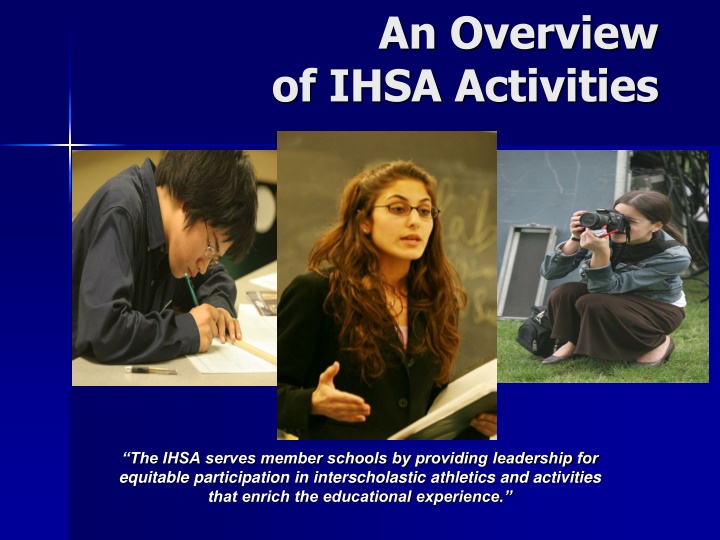 An Overview
of IHSA Activities

“The IHSA serves member schools by providing leadership for equitable participation in interscholastic athletics and activities that enrich the educational experience.”